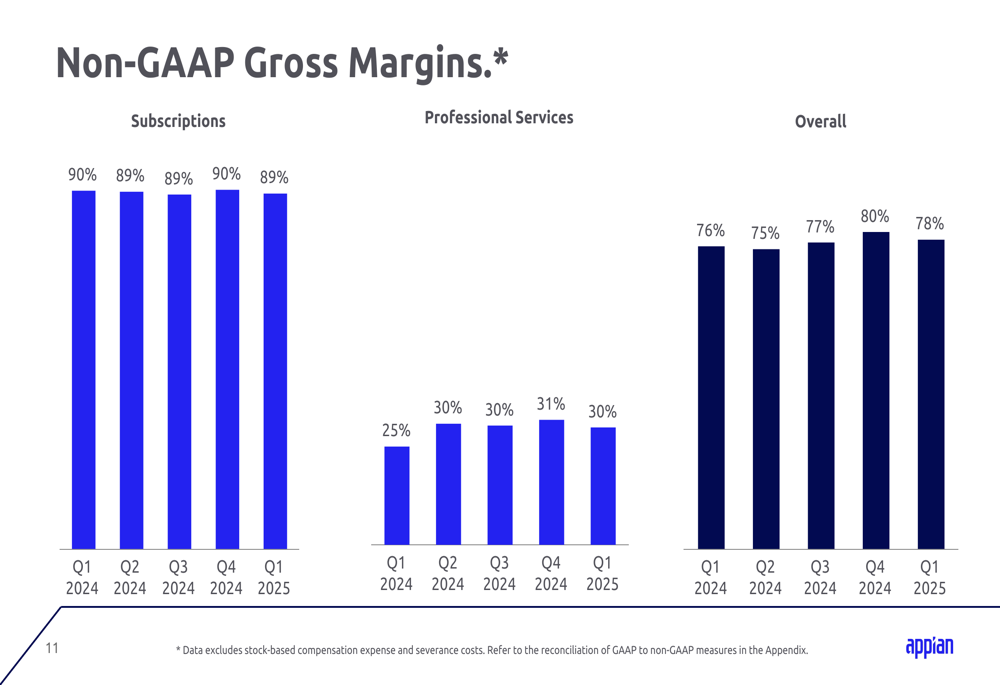 Non-GAAP Gross Margins.*

Subscriptions

90% 89% 89% 90% 89%

Q1 2024 Q2 2024 Q3 2024 Q4 2024 Q1 2025

Professional Services

25% 30% 30% 31% 30%

Q1 2024 Q2 2024 Q3 2024 Q4 2024 Q1 2025

Overall

76% 75% 77% 80% 78%

Q1 2024 Q2 2024 Q3 2024 Q4 2024 Q1 2025

11

* Data excludes stock-based compensation expense and severance costs. Refer to the reconciliation of GAAP to non-GAAP measures in the Appendix.

appian